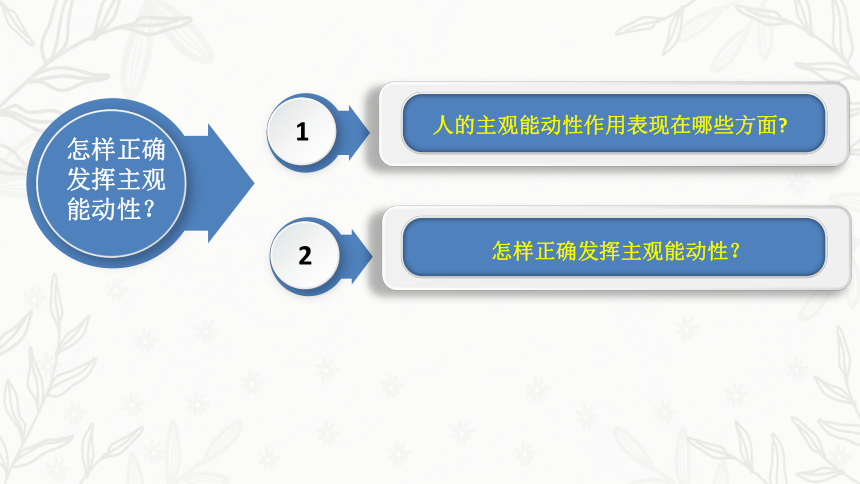 怎样正确发挥主观能动性？

1

人的主观能动性作用表现在哪些方面?

2

怎样正确发挥主观能动性？